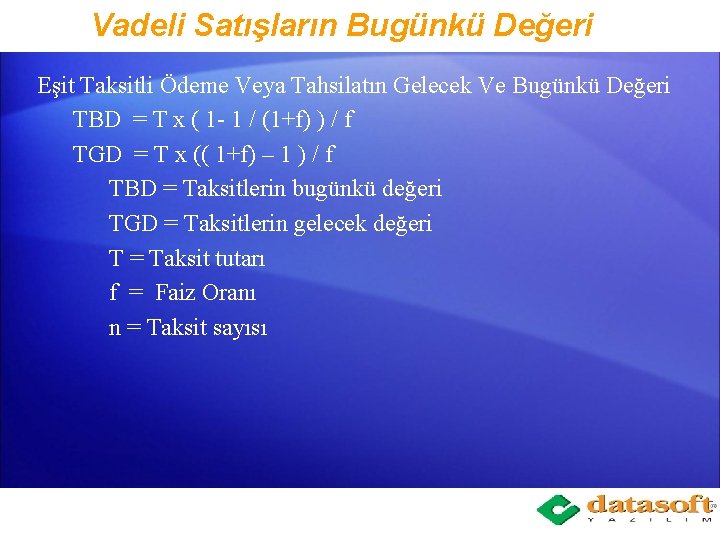 Vadeli Satışların Bugünkü Değeri

Eşit Taksitli Ödeme Veya Tahsilatın Gelecek Ve Bugünkü Değeri

TBD = T x ( 1- 1 / (1+f) ) / f

TGD = T x (( 1+f) – 1 ) / f

TBD = Taksitlerin bugünkü değeri

TGD = Taksitlerin gelecek değeri

T = Taksit tutarı

f = Faiz Oranı

n = Taksit sayısı

datasoft
YAZILIM